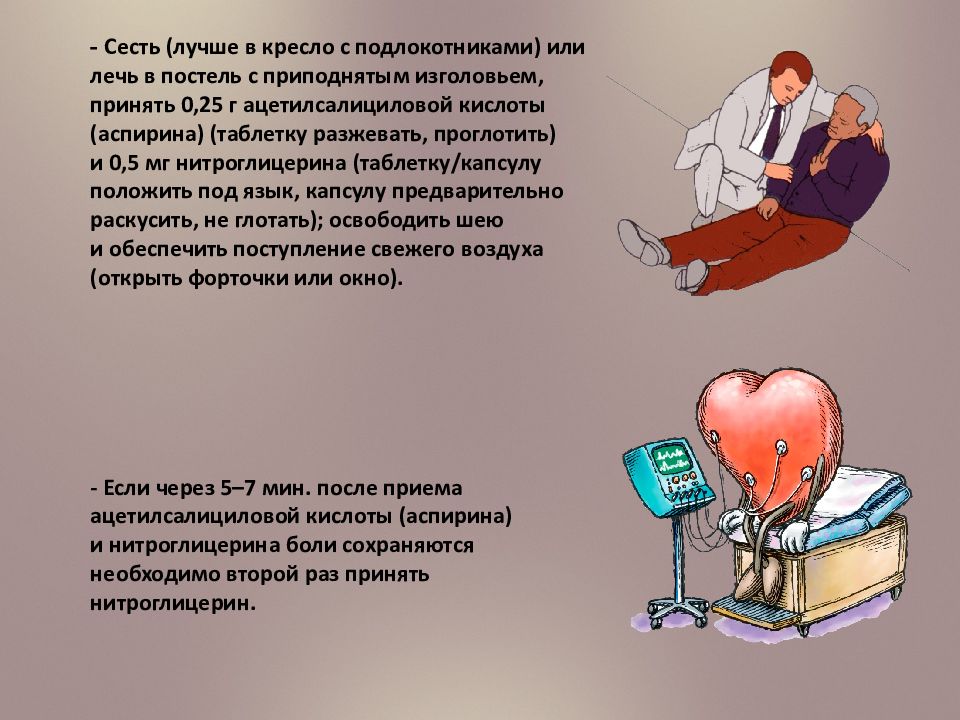 - Сесть (лучше в кресло с подлокотниками) или лечь в постель с приподнятым изголовьем, принять 0,25 г ацетилсалициловой кислоты (аспирина) (таблетку разжевать, проглотить) и 0,5 мг нитроглицерина (таблетку/капсулу положить под язык, капсулу предварительно раскусить, не глотать); освободить шею и обеспечить поступление свежего воздуха (открыть форточки или окно).

- Если через 5–7 мин. после приема ацетилсалициловой кислоты (аспирина) и нитроглицерина боли сохраняются необходимо второй раз принять нитроглицерин.